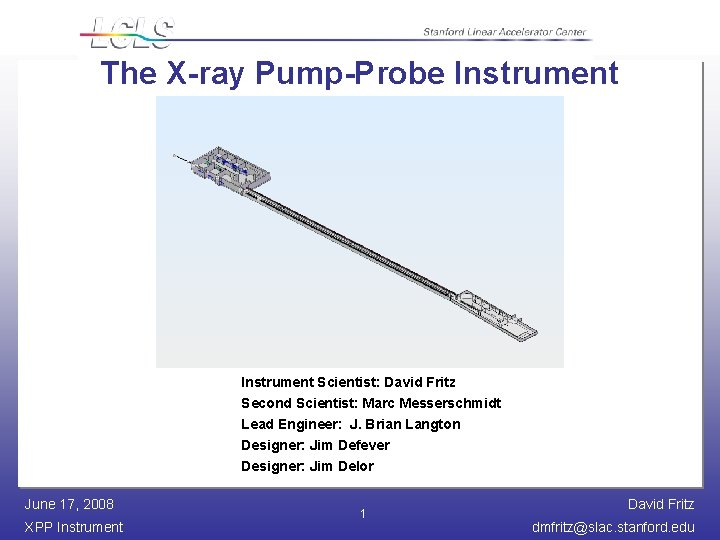 LCLS

Stanford Linear Accelerator Center

The X-ray Pump-Probe Instrument

Instrument Scientist: David Fritz
Second Scientist: Marc Messerschmidt
Lead Engineer: J. Brian Langton
Designer: Jim Defever
Designer: Jim Delor

June 17, 2008
XPP Instrument

1

David Fritz
dmfritz@slac.stanford.edu